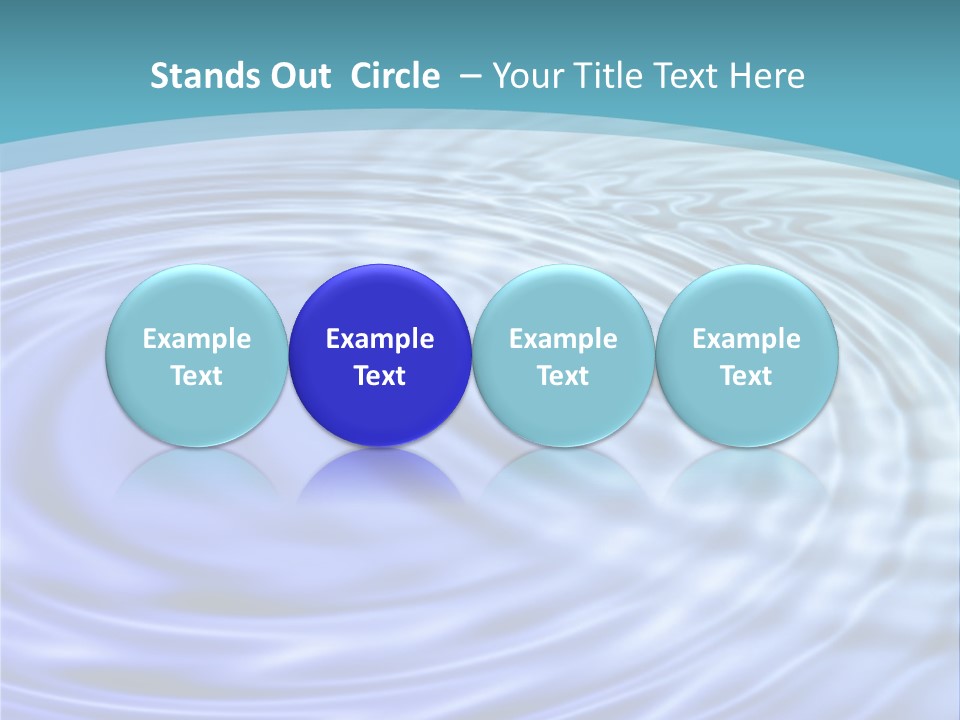 Stands Out Circle – Your Title Text Here

Example Text

Example Text

Example Text

Example Text